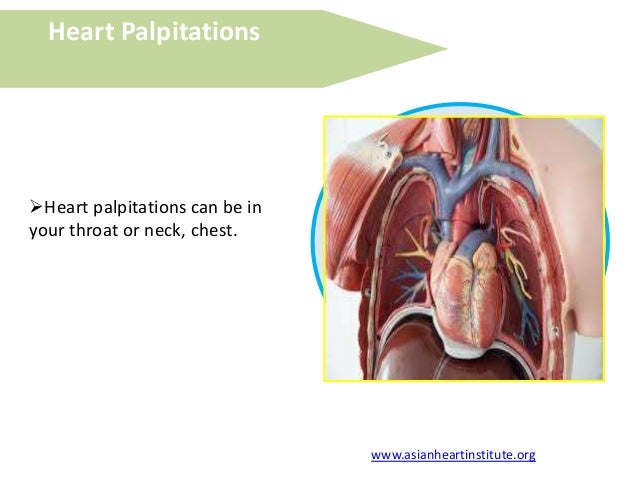 Heart Palpitations

➢Heart palpitations can be in your throat or neck, chest.

www.asianheartinstitute.org